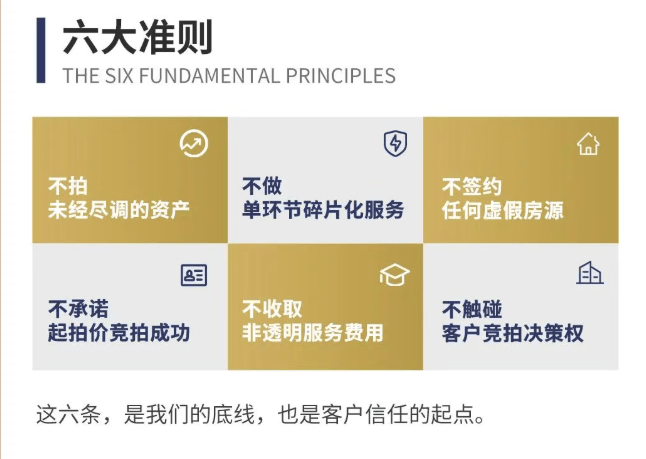 六大准则
THE SIX FUNDAMENTAL PRINCIPLES

不拍
未经尽调的资产

不做
单环节碎片化服务

不签约
任何虚假房源

不承诺
起拍价竞拍成功

不收取
非透明服务费用

不触碰
客户竞拍决策权

这六条，是我们的底线，也是客户信任的起点。